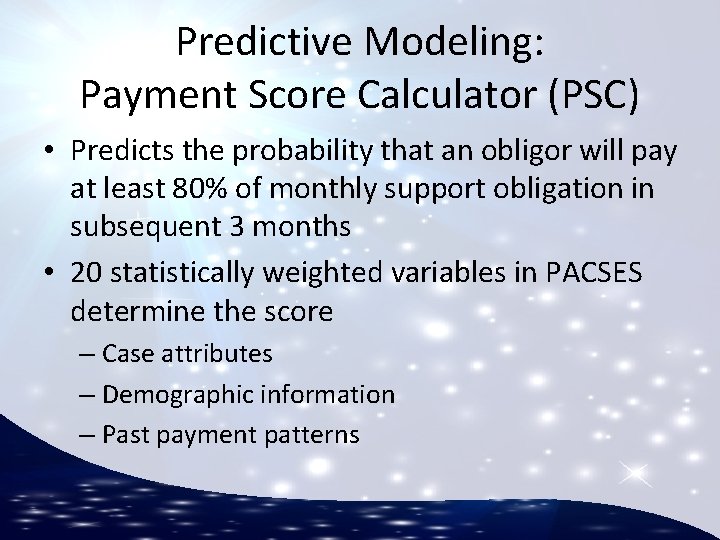 Predictive Modeling:
Payment Score Calculator (PSC)

• Predicts the probability that an obligor will pay at least 80% of monthly support obligation in subsequent 3 months

• 20 statistically weighted variables in PACSES determine the score

– Case attributes

– Demographic information

– Past payment patterns